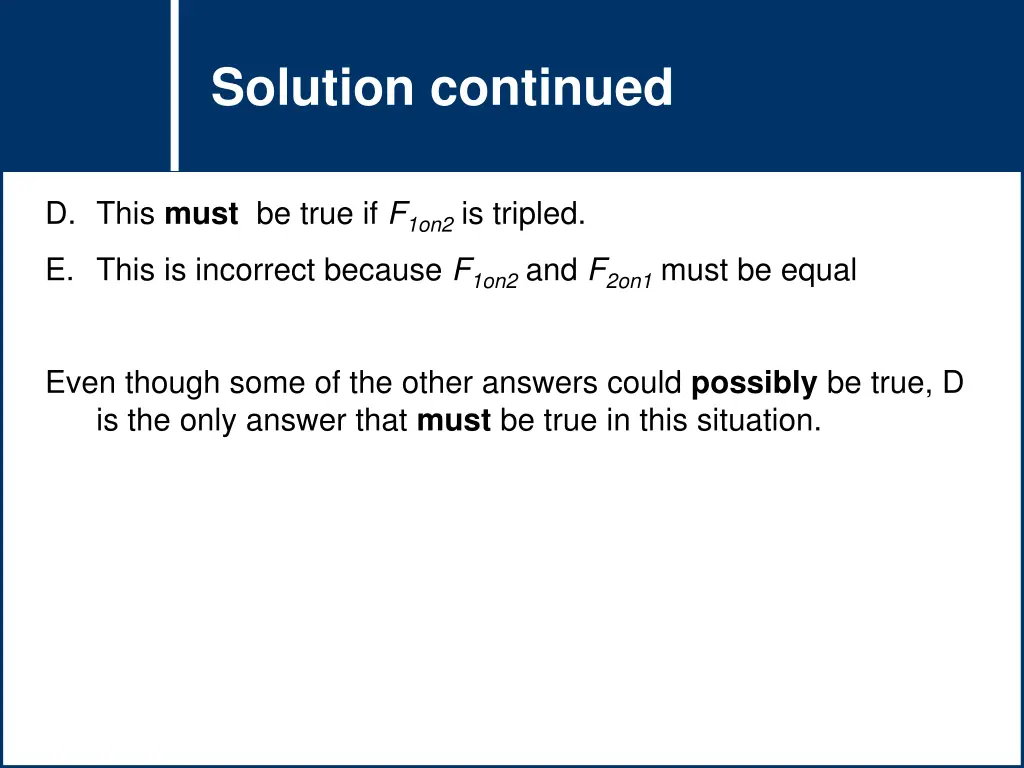 Solution continued

D. This must be true if $F_{1on2}$ is tripled.

E. This is incorrect because $F_{1on2}$ and $F_{2on1}$ must be equal

Even though some of the other answers could possibly be true, D is the only answer that must be true in this situation.